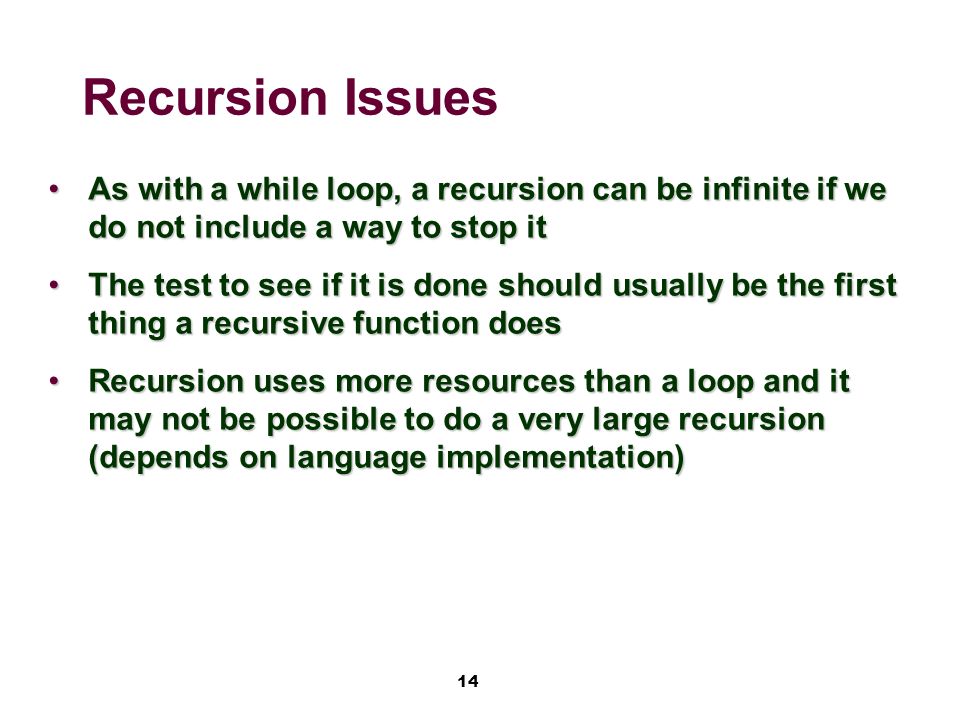 Recursion Issues

• As with a while loop, a recursion can be infinite if we do not include a way to stop it

• The test to see if it is done should usually be the first thing a recursive function does

• Recursion uses more resources than a loop and it may not be possible to do a very large recursion (depends on language implementation)

14